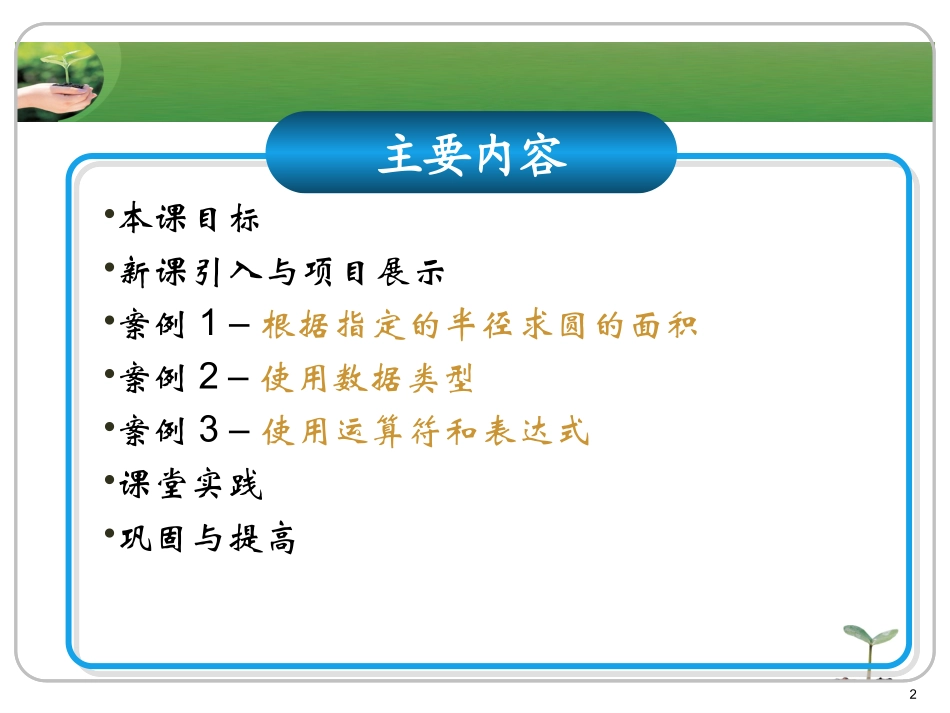 主要内容

•本课目标

•新课引入与项目展示

•案例 1 – 根据指定的半径求圆的面积

•案例 2 – 使用数据类型

•案例 3 – 使用运算符和表达式

•课堂实践

•巩固与提高

2